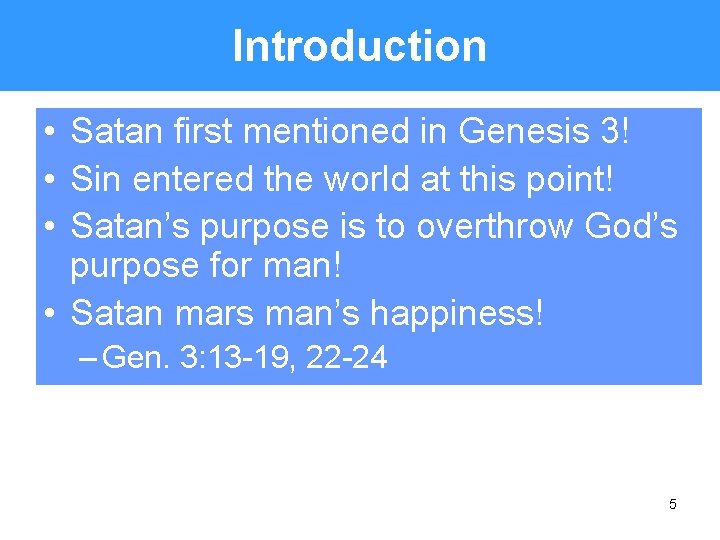 Introduction

• Satan first mentioned in Genesis 3!
• Sin entered the world at this point!
• Satan’s purpose is to overthrow God’s purpose for man!
• Satan mars man’s happiness!
– Gen. 3:13-19, 22-24

5